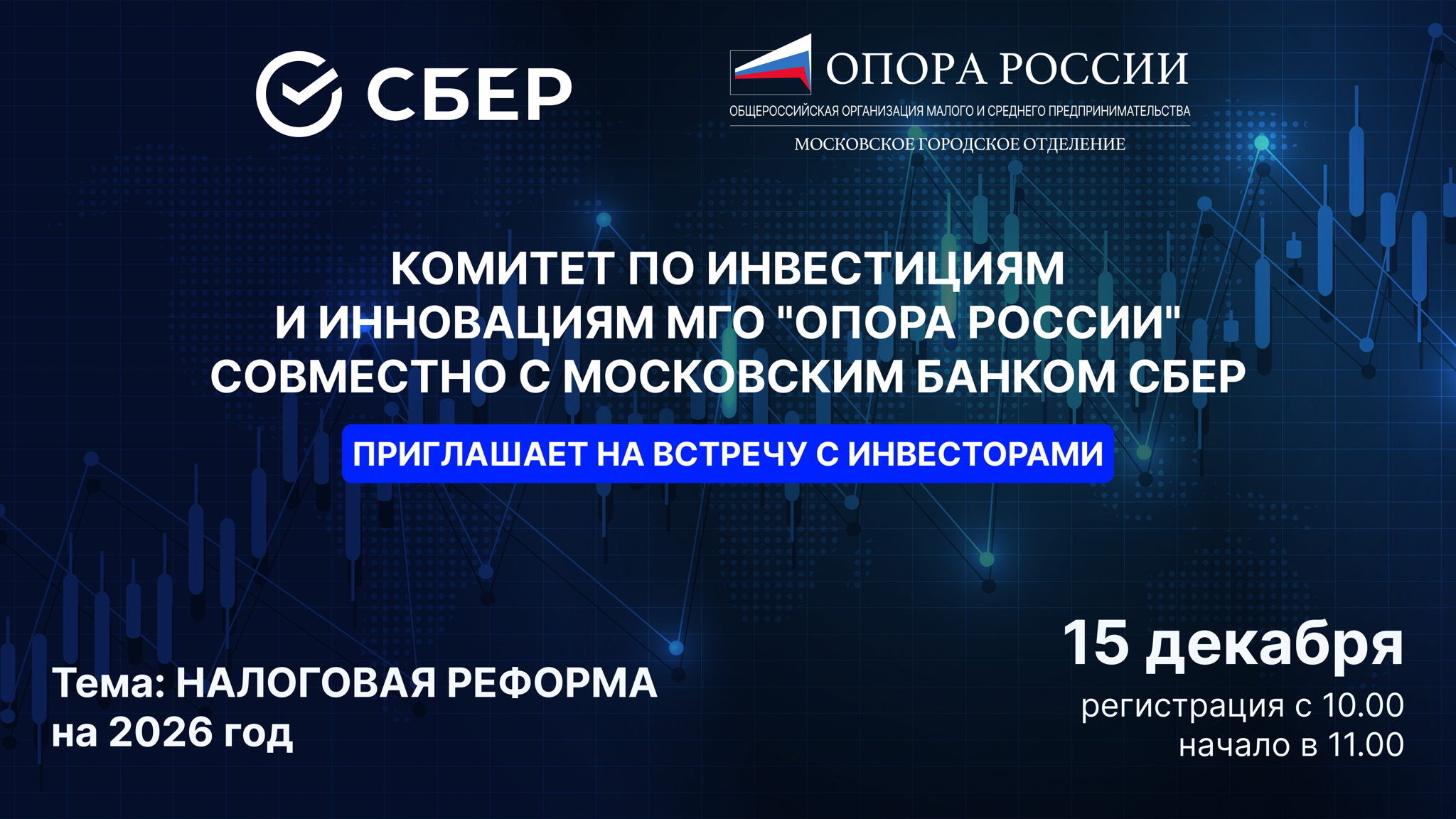 СБЕР

ОПОРА РОССИИ
ОБЩЕРОССИЙСКАЯ ОРГАНИЗАЦИЯ МАЛОГО И СРЕДНЕГО ПРЕДПРИНИМАТЕЛЬСТВА
МОСКОВСКОЕ ГОРОДСКОЕ ОТДЕЛЕНИЕ

КОМИТЕТ ПО ИНВЕСТИЦИЯМ И ИННОВАЦИЯМ МГО "ОПОРА РОССИИ" СОВМЕСТНО С МОСКОВСКИМ БАНКОМ СБЕР

ПРИГЛАШАЕТ НА ВСТРЕЧУ С ИНВЕСТОРАМИ

Тема: НАЛОГОВАЯ РЕФОРМА на 2026 год

15 декабря
регистрация с 10.00
начало в 11.00